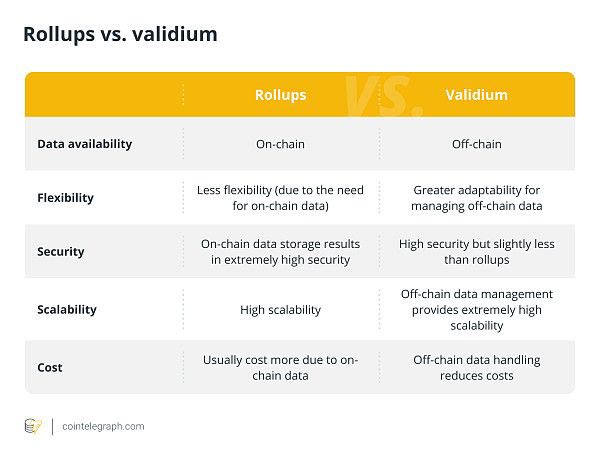 Rollups vs. validium

| | Rollups | Validium |
|---|---|---|
| Data availability | On-chain | Off-chain |
| Flexibility | Less flexibility (due to the need for on-chain data) | Greater adaptability for managing off-chain data |
| Security | On-chain data storage results in extremely high security | High security but slightly less than rollups |
| Scalability | High scalability | Off-chain data management provides extremely high scalability |
| Cost | Usually cost more due to on-chain data | Off-chain data handling reduces costs |

VS.

cointelegraph.com